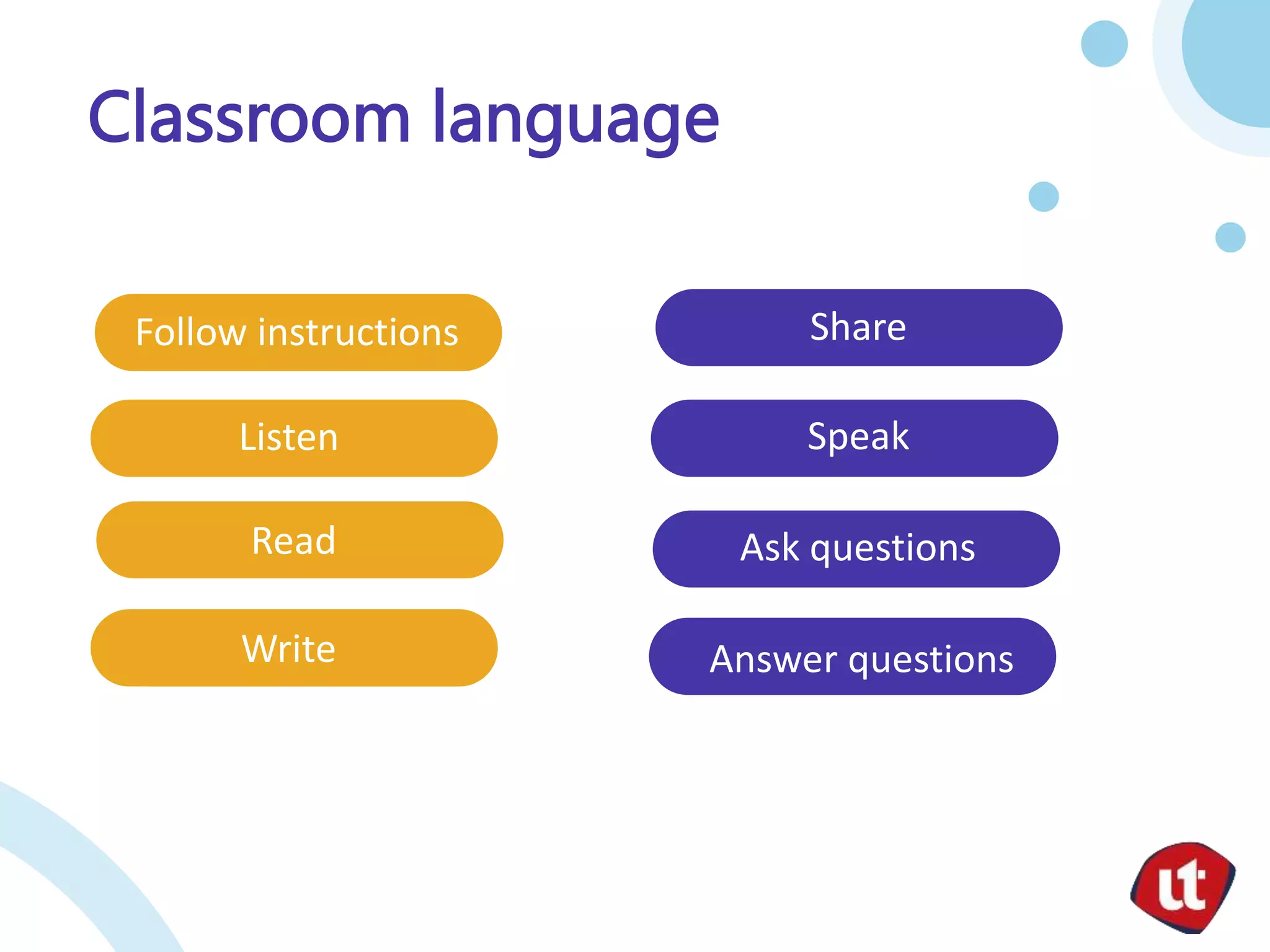 Classroom language

Follow instructions

Listen

Read

Write

Share

Speak

Ask questions

Answer questions

ut